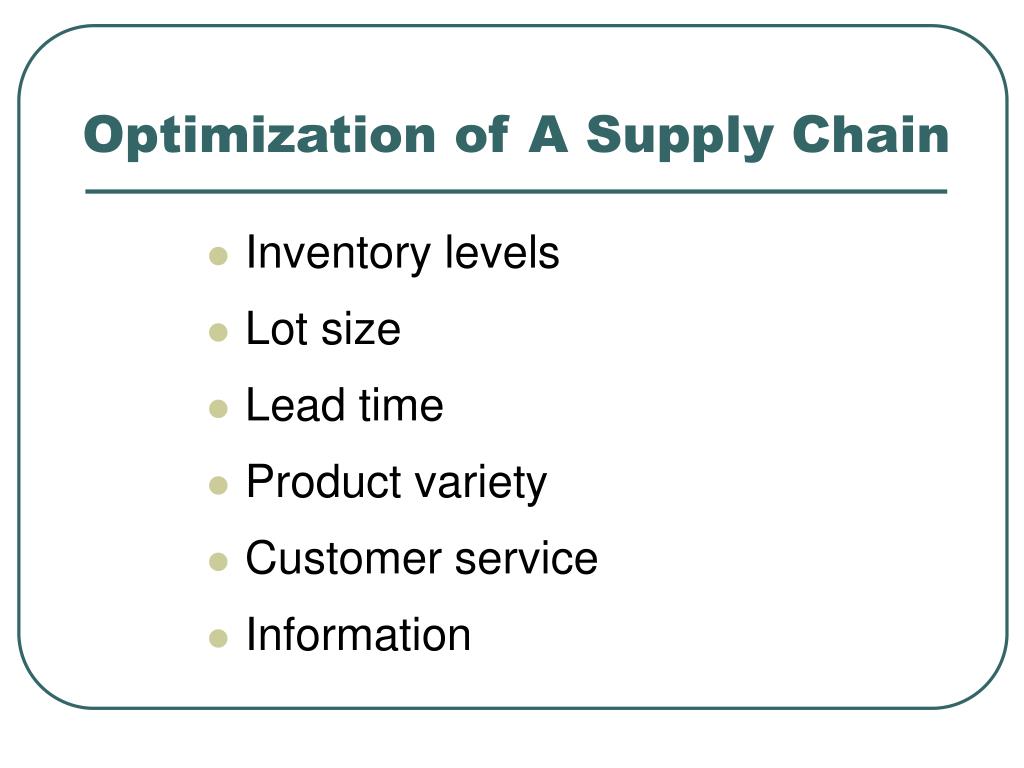 Optimization of A Supply Chain

- Inventory levels
- Lot size
- Lead time
- Product variety
- Customer service
- Information